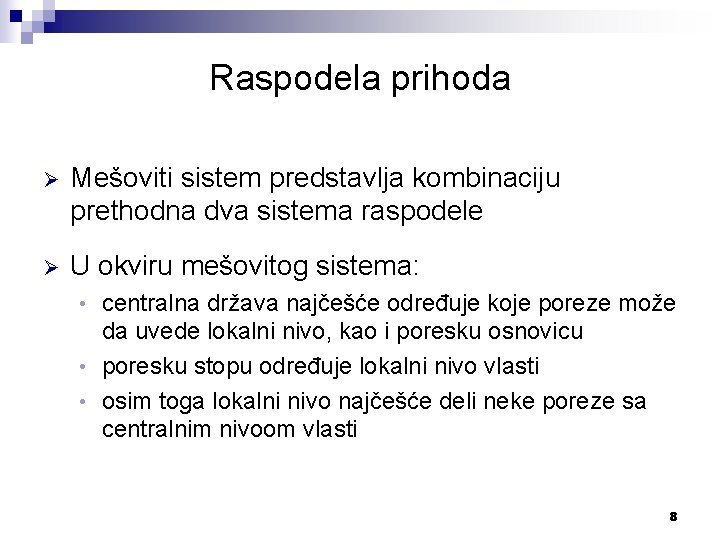 Raspodela prihoda

➢ Mešoviti sistem predstavlja kombinaciju prethodna dva sistema raspodele

➢ U okviru mešovitog sistema:
• centralna država najčešće određuje koje poreze može da uvede lokalni nivo, kao i poresku osnovicu
• poresku stopu određuje lokalni nivo vlasti
• osim toga lokalni nivo najčešće deli neke poreze sa centralnim nivoom vlasti

8